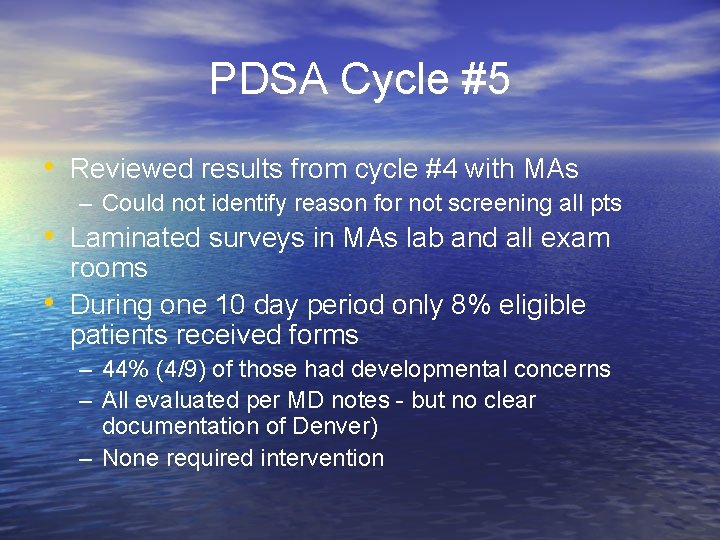 PDSA Cycle #5

• Reviewed results from cycle #4 with MAs
– Could not identify reason for not screening all pts
• Laminated surveys in MAs lab and all exam rooms
• During one 10 day period only 8% eligible patients received forms
– 44% (4/9) of those had developmental concerns
– All evaluated per MD notes - but no clear documentation of Denver)
– None required intervention